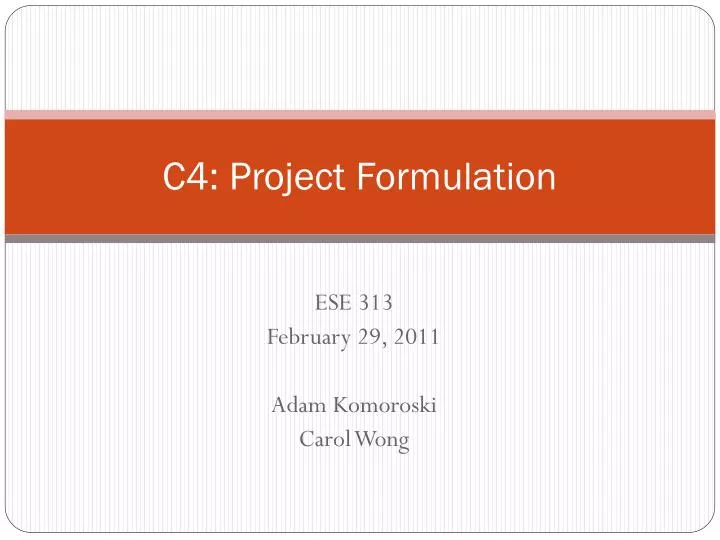 C4: Project Formulation

ESE 313
February 29, 2011

Adam Komoroski
Carol Wong